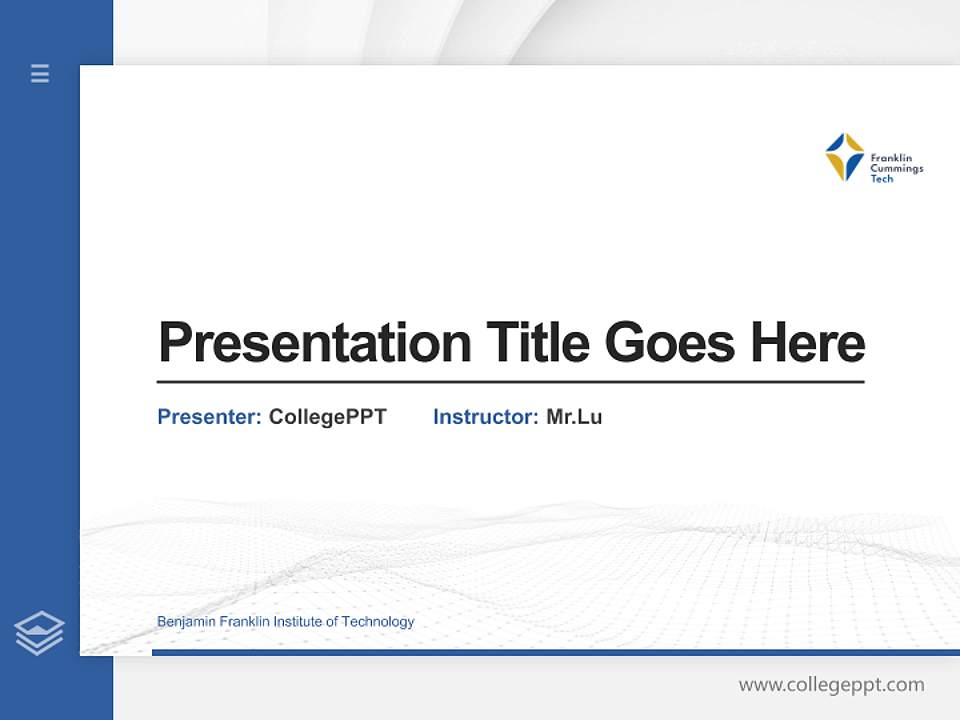 Franklin Cummings Tech

Presentation Title Goes Here

Presenter: CollegePPT Instructor: Mr.Lu

Benjamin Franklin Institute of Technology

www.collegeppt.com